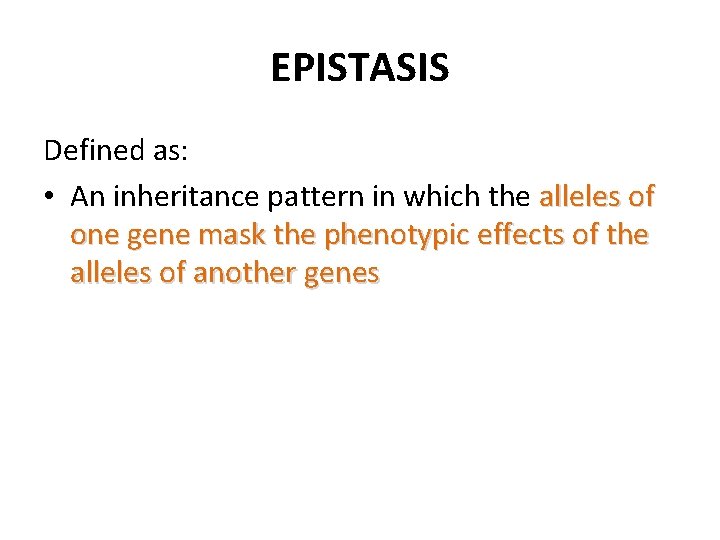 EPISTASIS

Defined as:

• An inheritance pattern in which the alleles of one gene mask the phenotypic effects of the alleles of another genes